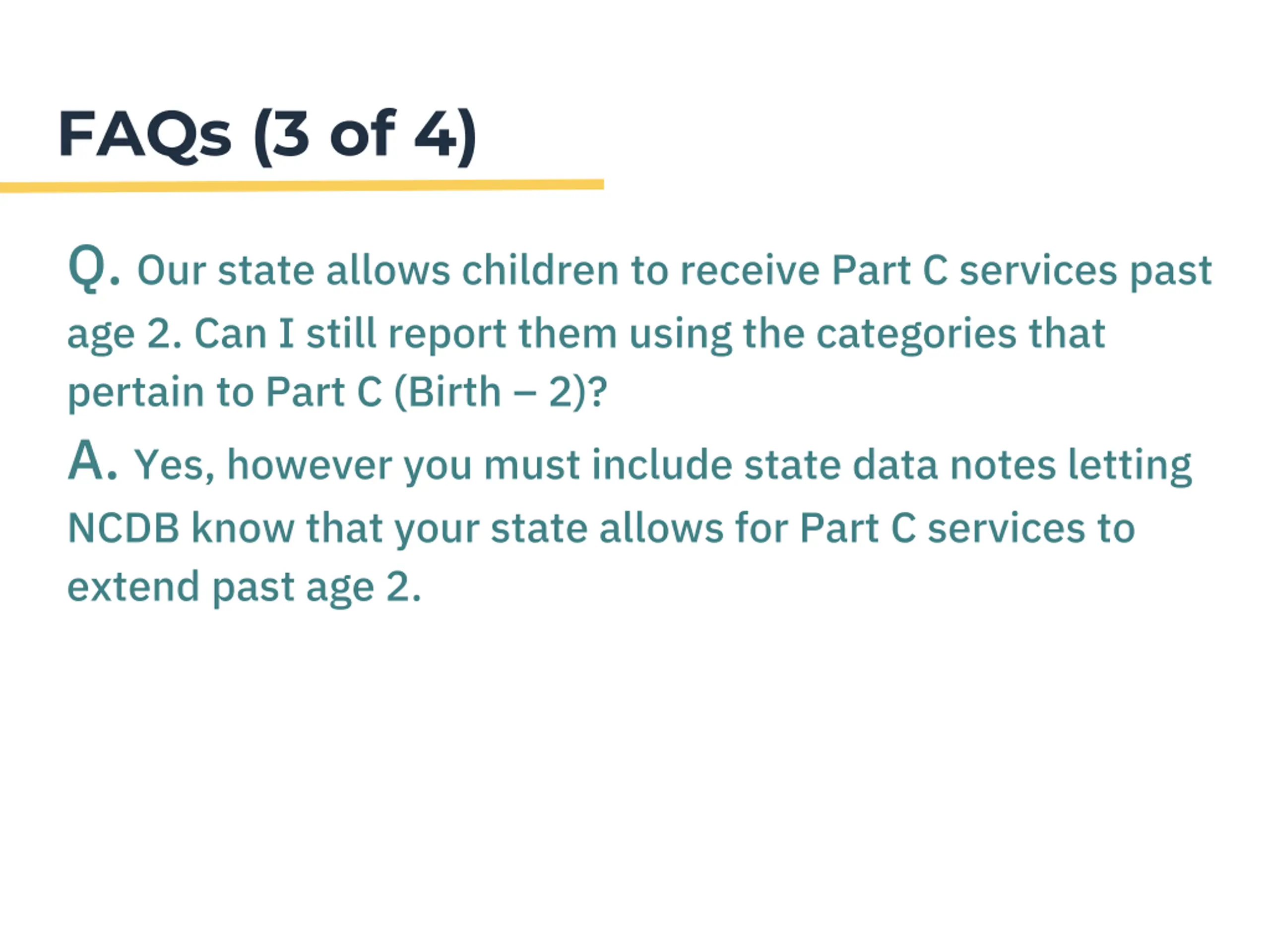 FAQs (3 of 4)

Q. Our state allows children to receive Part C services past age 2. Can I still report them using the categories that pertain to Part C (Birth – 2)?

A. Yes, however you must include state data notes letting NCDB know that your state allows for Part C services to extend past age 2.